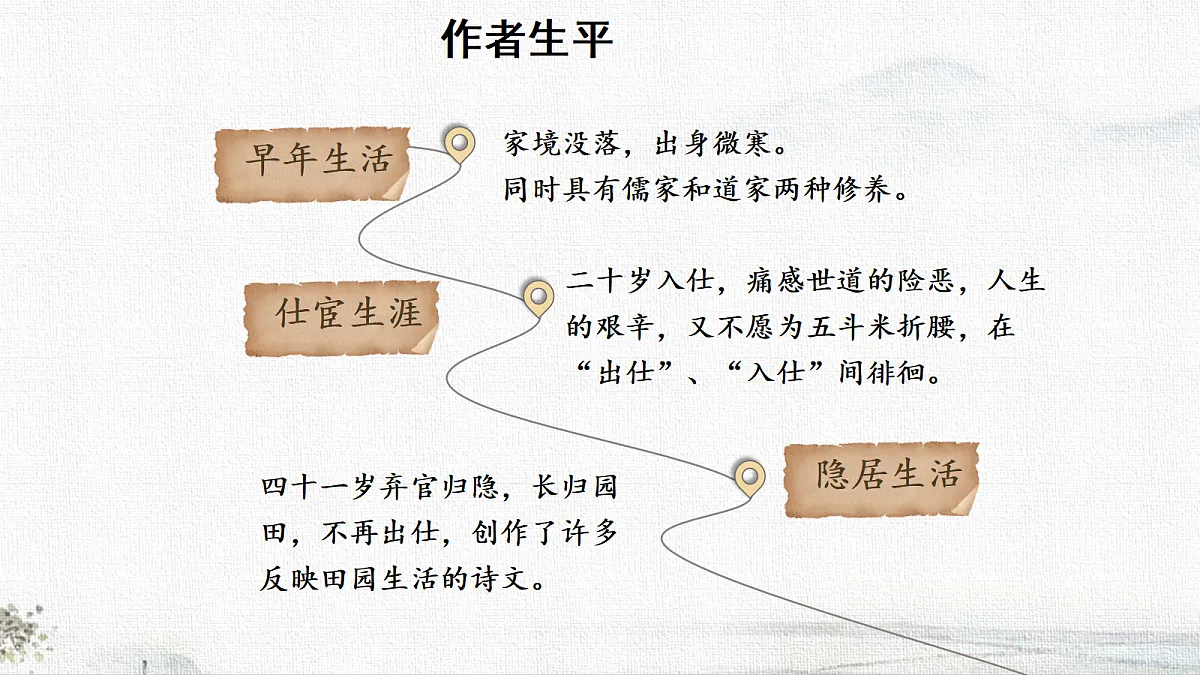 作者生平

早年生活

家境没落，出身微寒。
同时具有儒家和道家两种修养。

仕宦生涯

二十岁入仕，痛感世道的险恶，人生的艰辛，又不愿为五斗米折腰，在“出仕”、“入仕”间徘徊。

隐居生活

四十一岁弃官归隐，长归园田，不再出仕，创作了许多反映田园生活的诗文。